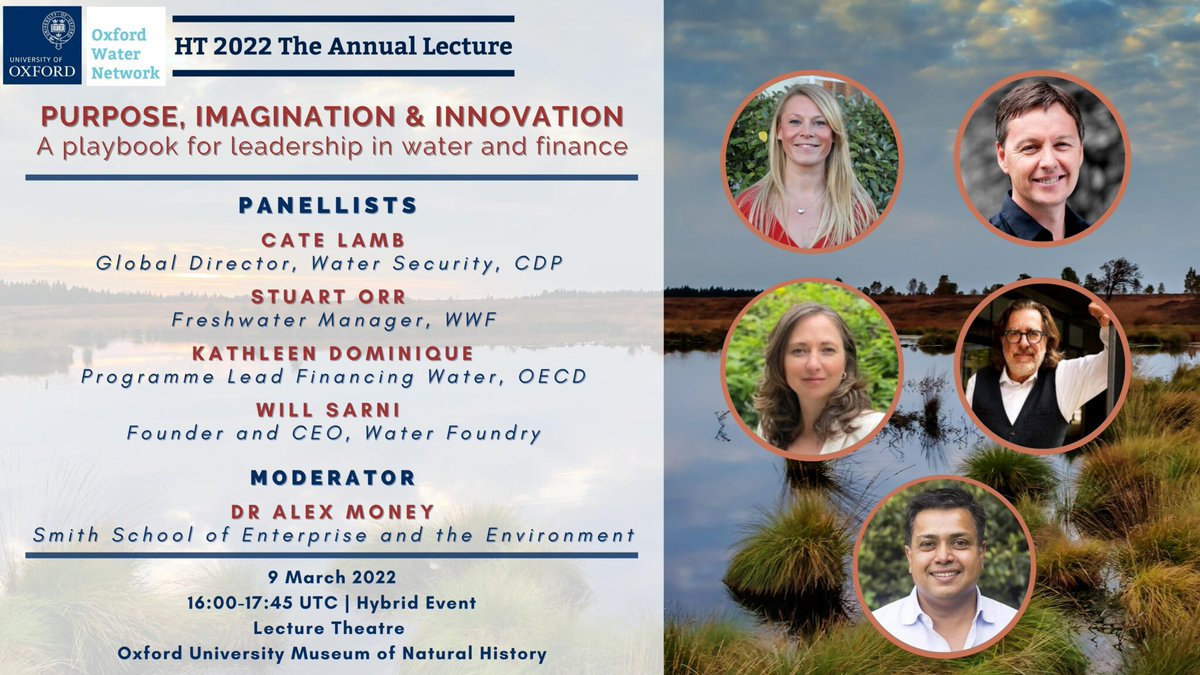 UNIVERSITY OF OXFORD

Oxford Water Network

HT 2022 The Annual Lecture

PURPOSE, IMAGINATION & INNOVATION
A playbook for leadership in water and finance

PANELLISTS

CATE LAMB
Global Director, Water Security, CDP

STUART ORR
Freshwater Manager, WWF

KATHLEEN DOMINIQUE
Programme Lead Financing Water, OECD

WILL SARNI
Founder and CEO, Water Foundry

MODERATOR

DR ALEX MONEY
Smith School of Enterprise and the Environment

9 March 2022
16:00-17:45 UTC | Hybrid Event
Lecture Theatre
Oxford University Museum of Natural History